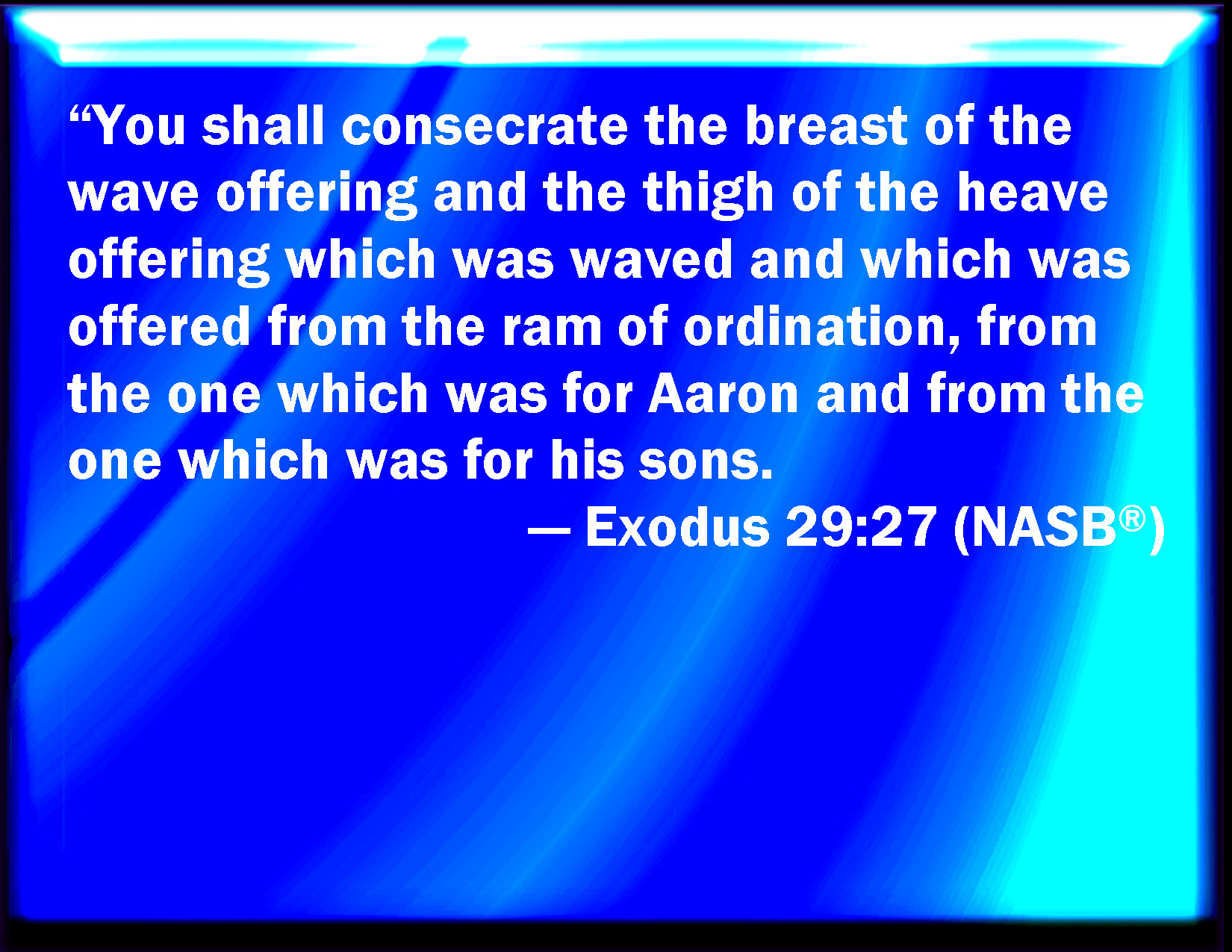 “You shall consecrate the breast of the wave offering and the thigh of the heave offering which was waved and which was offered from the ram of ordination, from the one which was for Aaron and from the one which was for his sons.

— Exodus 29:27 (NASB®)